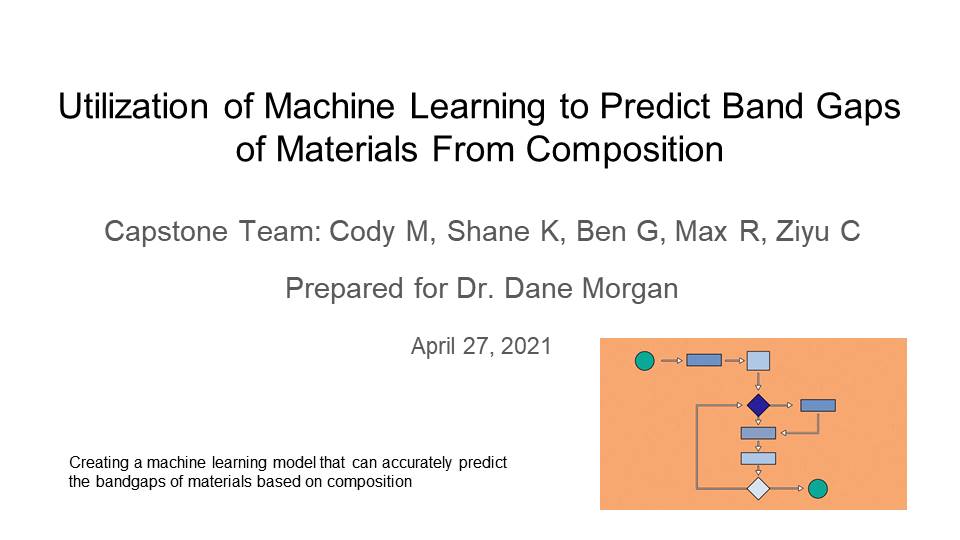 Utilization of Machine Learning to Predict Band Gaps of Materials From Composition

Capstone Team: Cody M, Shane K, Ben G, Max R, Ziyu C

Prepared for Dr. Dane Morgan

April 27, 2021

Creating a machine learning model that can accurately predict the bandgaps of materials based on composition